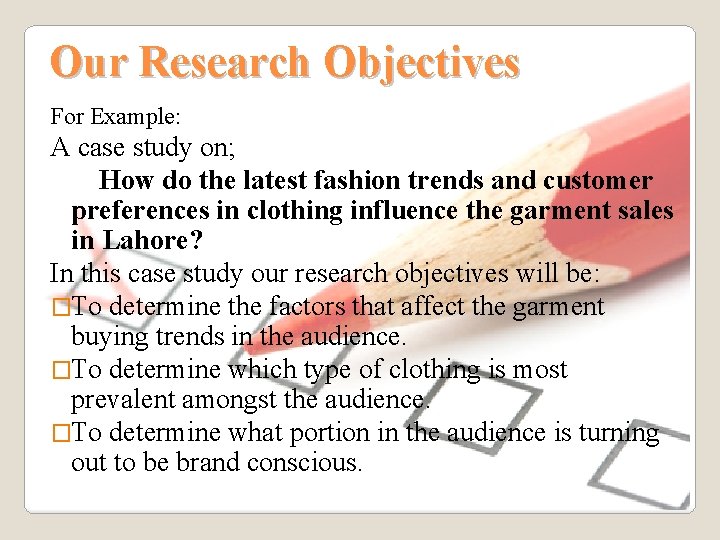 Our Research Objectives

For Example:

A case study on;

How do the latest fashion trends and customer preferences in clothing influence the garment sales in Lahore?

In this case study our research objectives will be:

□To determine the factors that affect the garment buying trends in the audience.

□To determine which type of clothing is most prevalent amongst the audience.

□To determine what portion in the audience is turning out to be brand conscious.